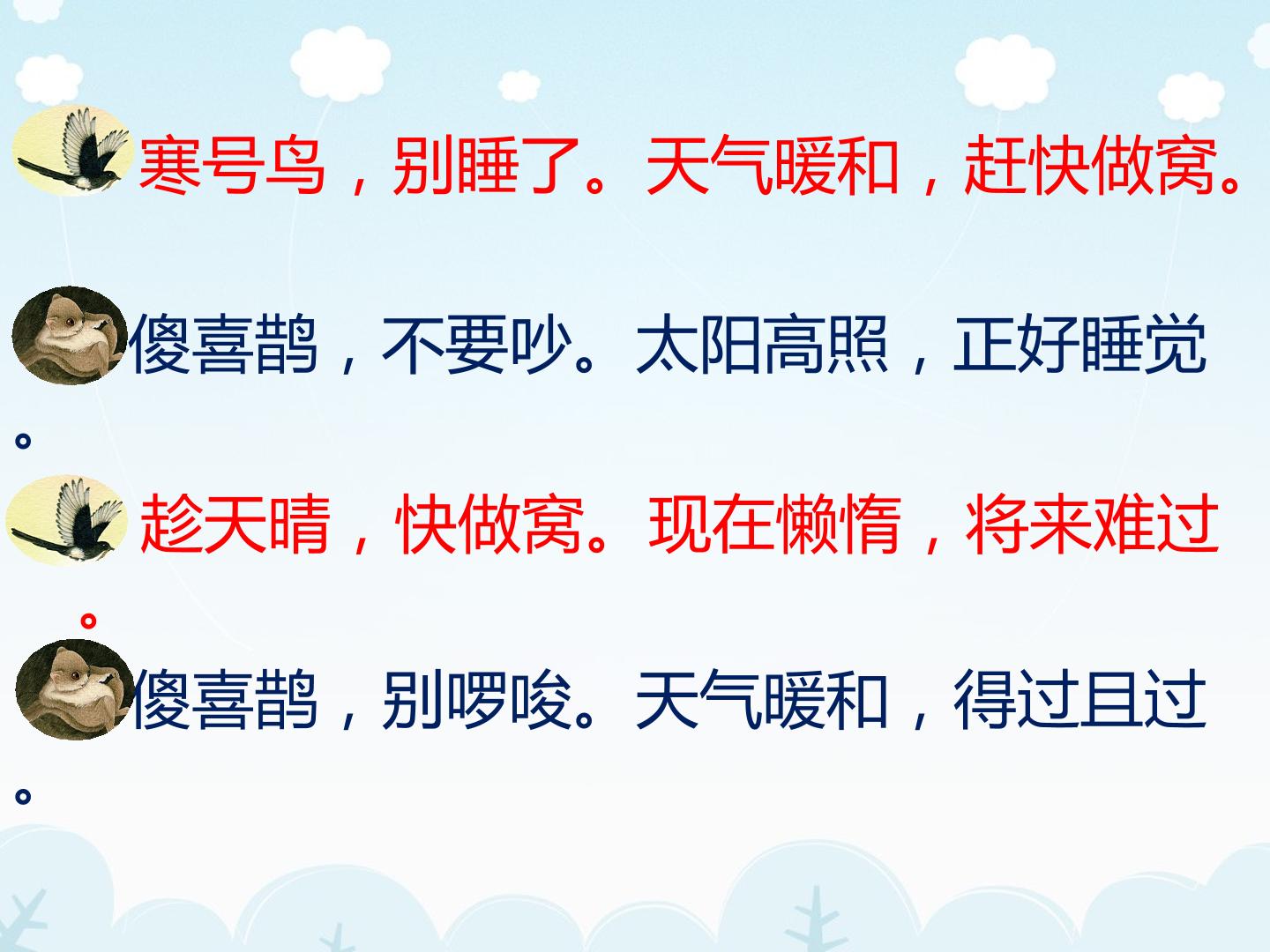 寒号鸟，别睡了。天气暖和，赶快做窝。

傻喜鹊，不要吵。太阳高照，正好睡觉。

趁天晴，快做窝。现在懒惰，将来难过。

傻喜鹊，别啰唆。天气暖和，得过且过。